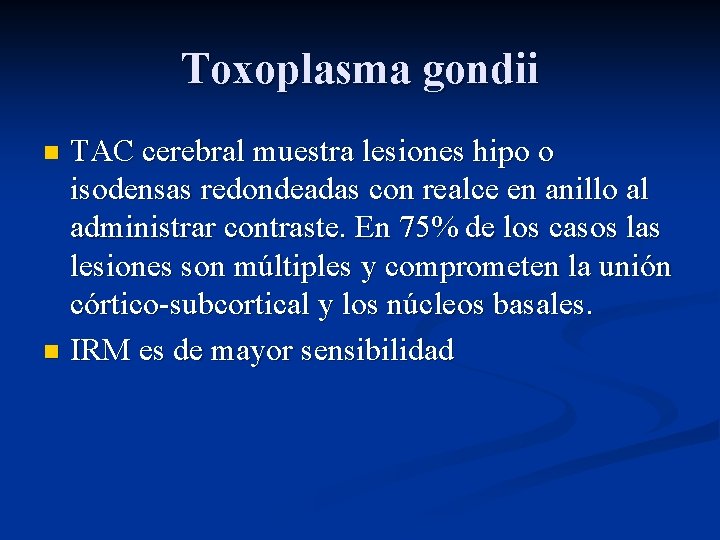 Toxoplasma gondii

TAC cerebral muestra lesiones hipo o isodensas redondeadas con realce en anillo al administrar contraste. En 75% de los casos las lesiones son múltiples y comprometen la unión córtico-subcortical y los núcleos basales.

IRM es de mayor sensibilidad